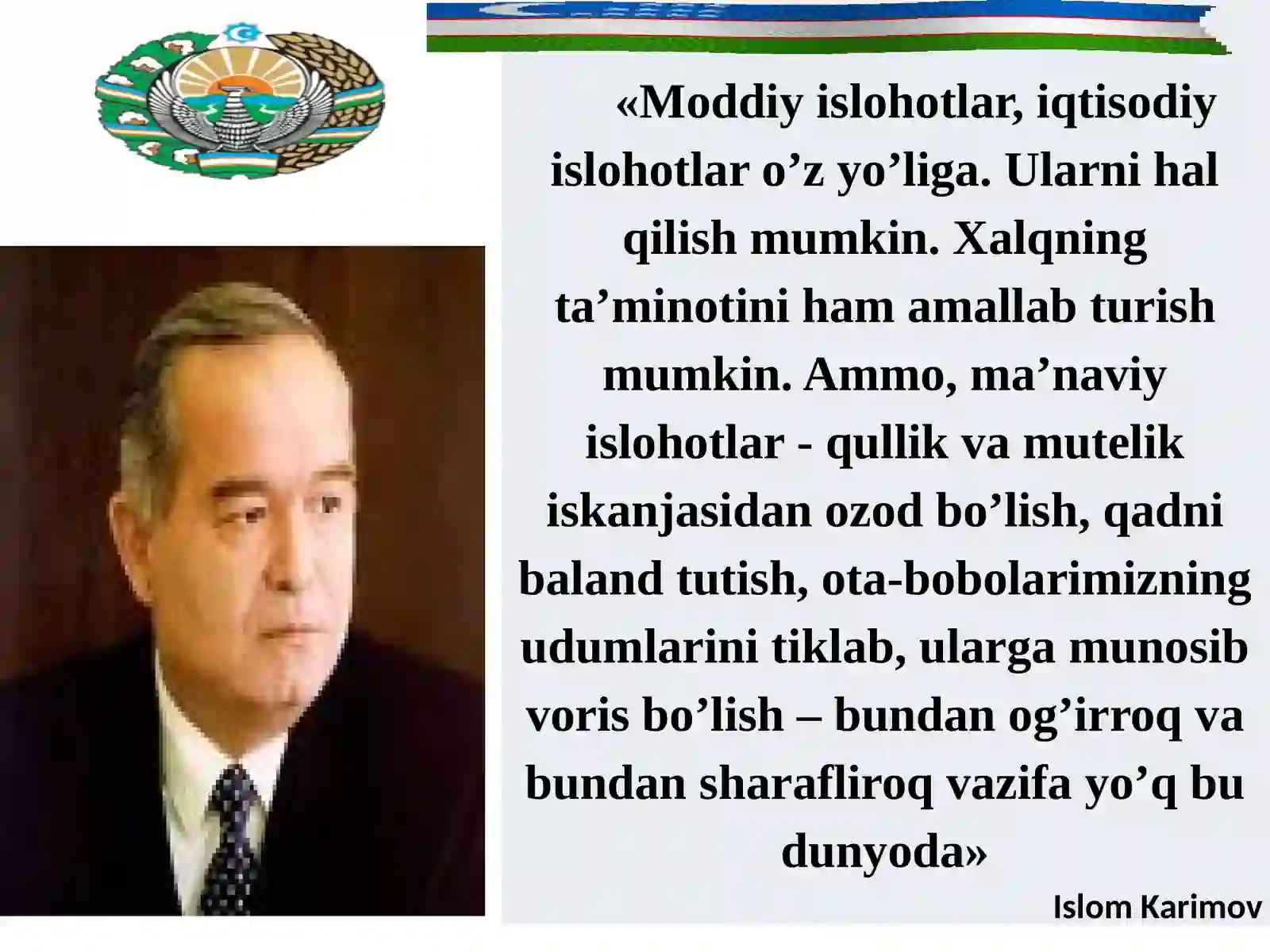 «Moddiy islohotlar, iqtisodiy islohotlar o'z yo'liga. Ularni hal qilish mumkin. Xalqning ta'minotini ham amallab turish mumkin. Ammo, ma'naviy islohotlar - qullik va mutelik iskanjasidan ozod bo'lish, qadni baland tutish, ota-bobolarimizning udumlarini tiklab, ularga munosib voris bo'lish – bundan og'irroq va bundan sharafliroq vazifa yo'q bu dunyoda»

Islom Karimov